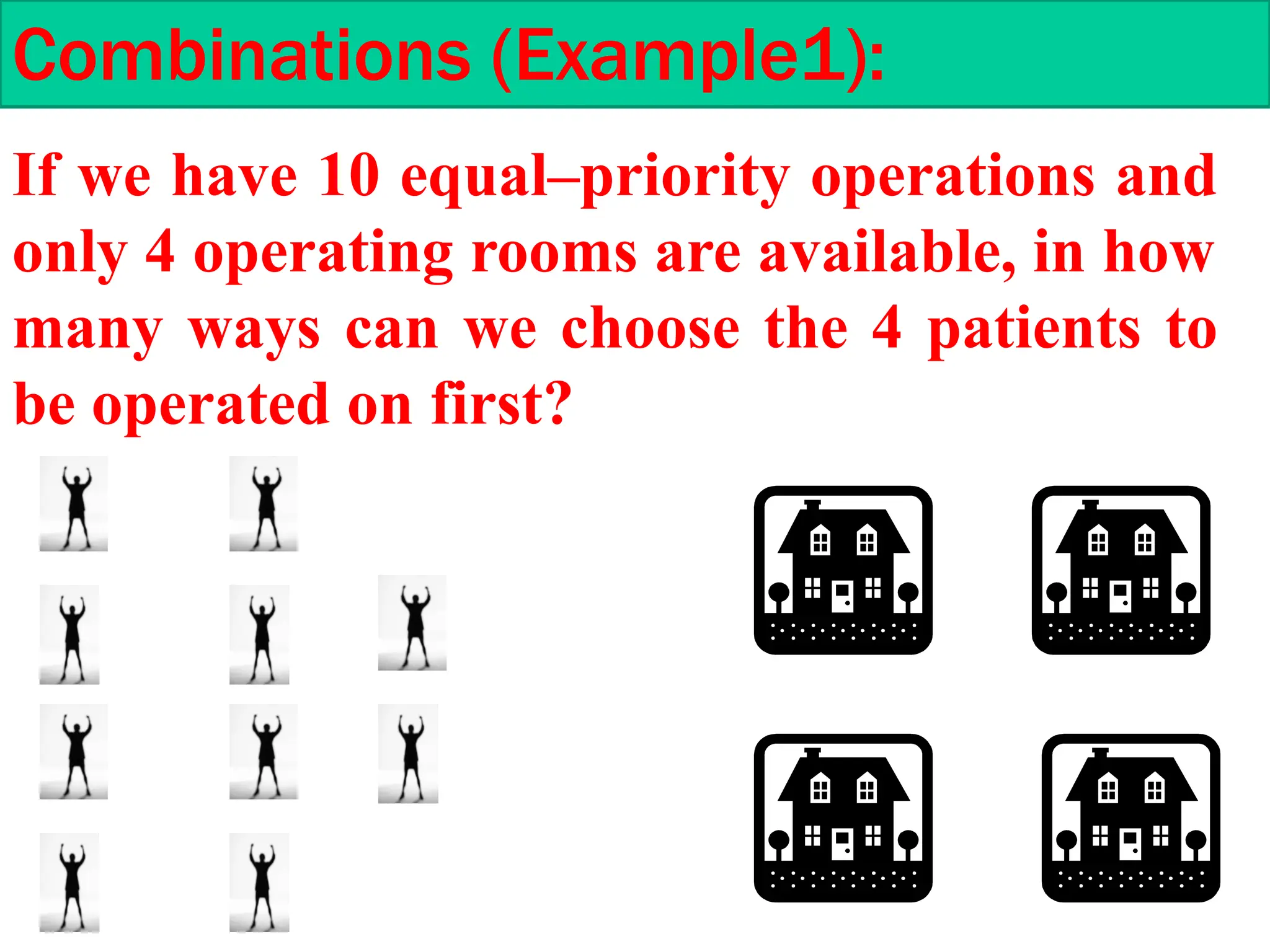 Combinations (Example1):

If we have 10 equal–priority operations and only 4 operating rooms are available, in how many ways can we choose the 4 patients to be operated on first?